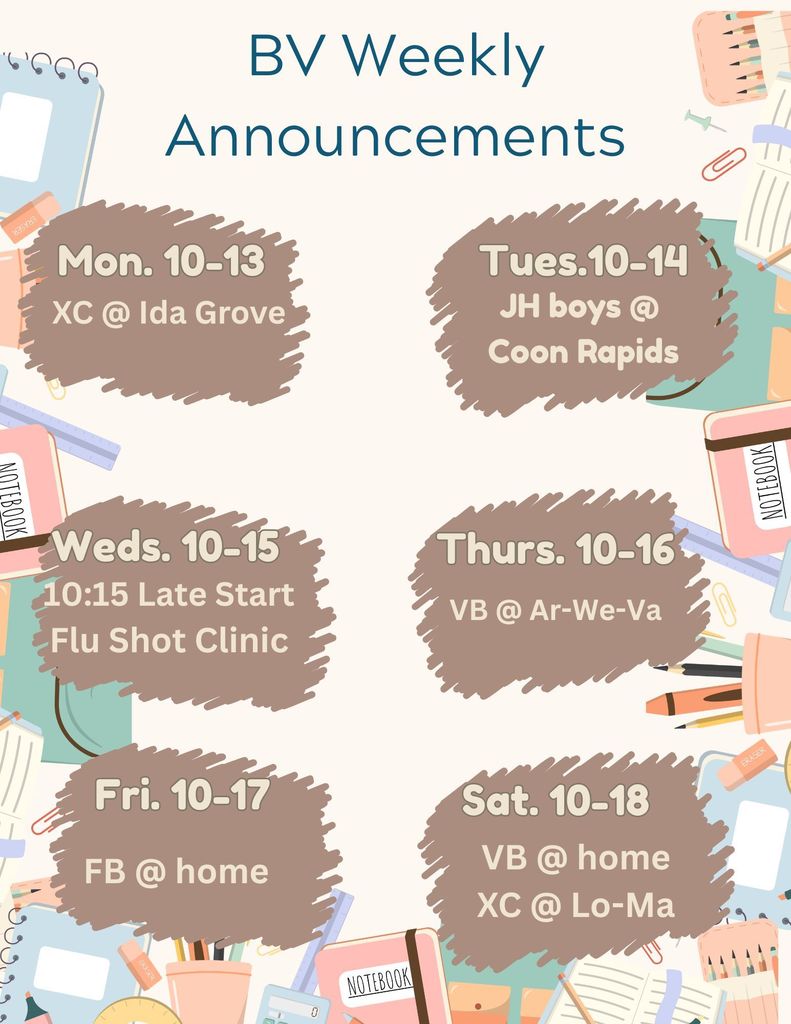 BV Weekly Announcements

Mon. 10-13
XC @ Ida Grove

Tues.10-14
JH boys @ Coon Rapids

Weds. 10-15
10:15 Late Start
Flu Shot Clinic

Thurs. 10-16
VB @ Ar-We-Va

Fri. 10-17
FB @ home

Sat. 10-18
VB @ home
XC @ Lo-Ma

NOTEBOOK

NOTEBOOK

NOTEBOOK

ERASER

ERASER

ERASER